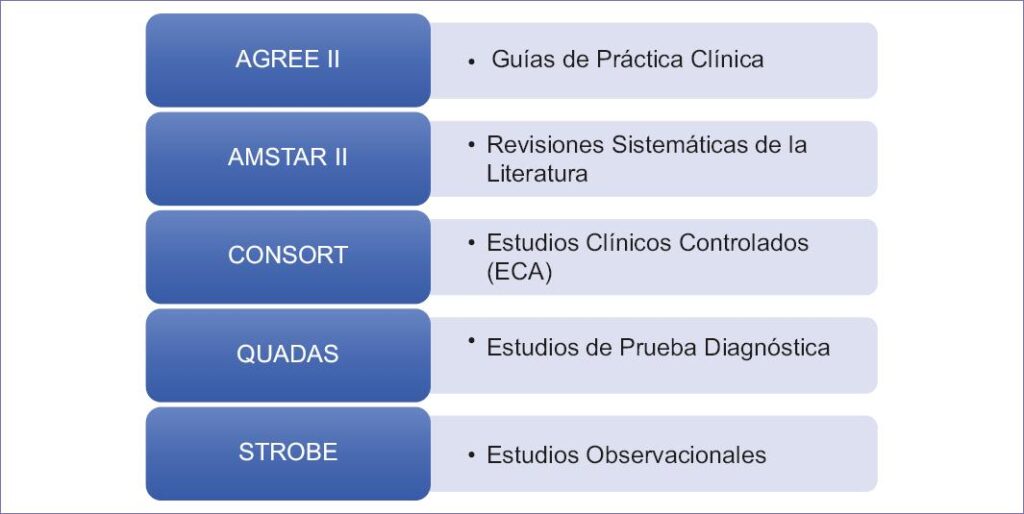 AGREE II

• Guías de Práctica Clínica

AMSTAR II

• Revisiones Sistemáticas de la Literatura

CONSORT

• Estudios Clínicos Controlados (ECA)

QUADAS

• Estudios de Prueba Diagnóstica

STROBE

• Estudios Observacionales